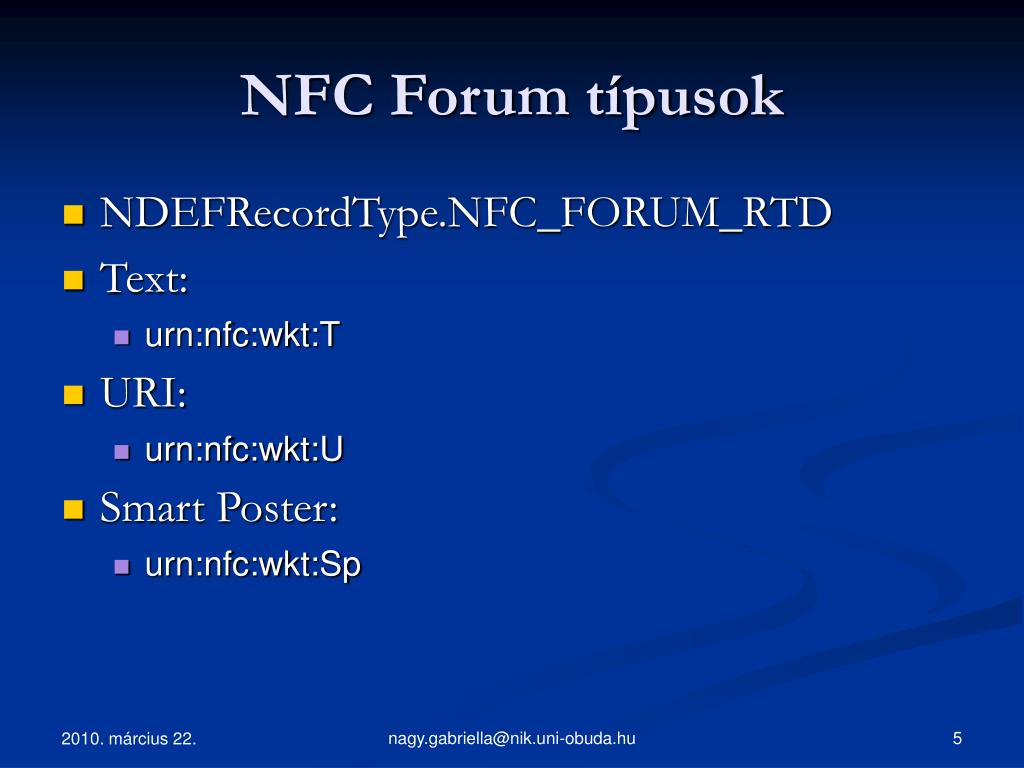 NFC Forum típusok

NDEFRecordType.NFC_FORUM_RTD

Text:

urn:nfc:wkt:T

URI:

urn:nfc:wkt:U

Smart Poster:

urn:nfc:wkt:Sp

2010. március 22.

nagy.gabriella@nik.uni-obuda.hu

5